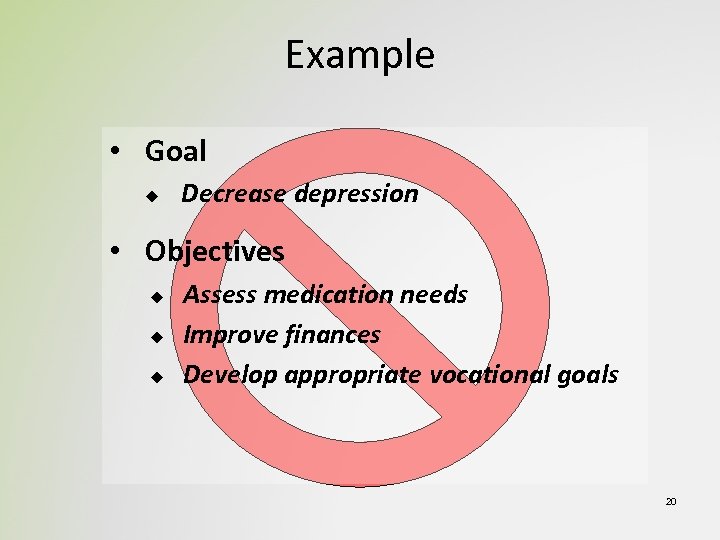 Example

• Goal
  ◆ Decrease depression

• Objectives
  ◆ Assess medication needs
  ◆ Improve finances
  ◆ Develop appropriate vocational goals

20